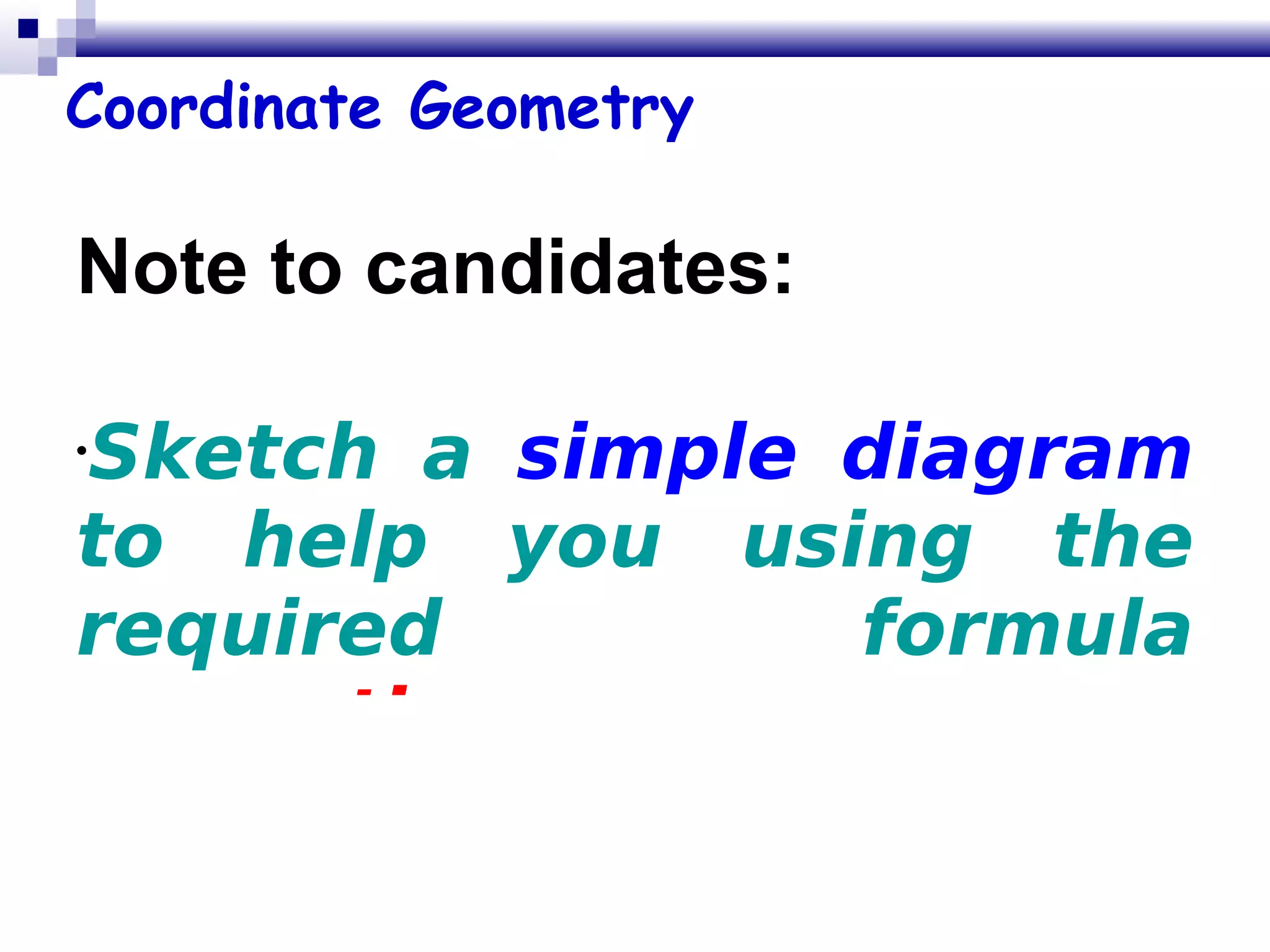 Coordinate Geometry

Note to candidates:

•Sketch a simple diagram to help you using the required formula